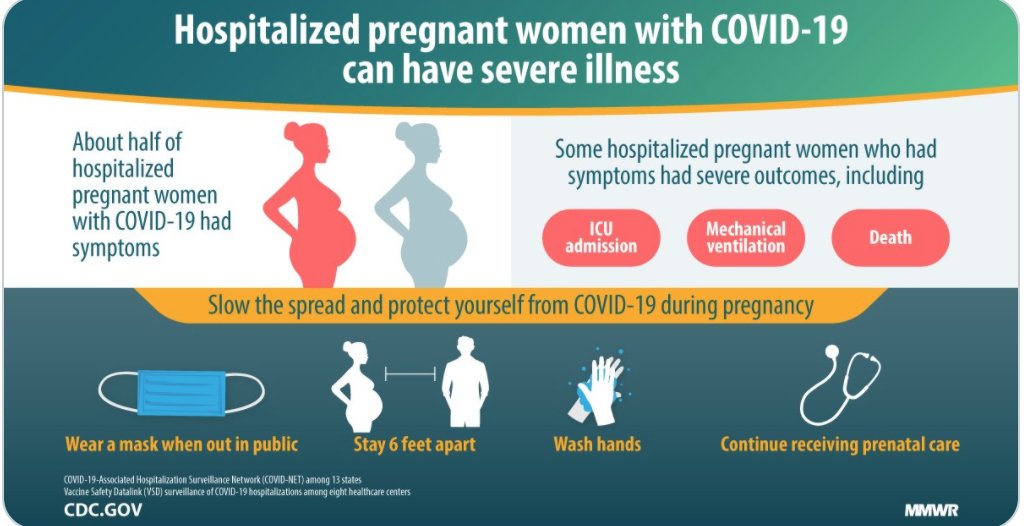 Hospitalized pregnant women with COVID-19 can have severe illness

About half of hospitalized pregnant women with COVID-19 had symptoms

Some hospitalized pregnant women who had symptoms had severe outcomes, including

ICU admission

Mechanical ventilation

Death

Slow the spread and protect yourself from COVID-19 during pregnancy

Wear a mask when out in public

Stay 6 feet apart

Wash hands

Continue receiving prenatal care

COVID-19-Associated Hospitalization Surveillance Network (COVID-NET) among 13 states
Vaccine Safety Datalink (VSD) surveillance of COVID-19 hospitalizations among eight healthcare centers

CDC.GOV

MMWR